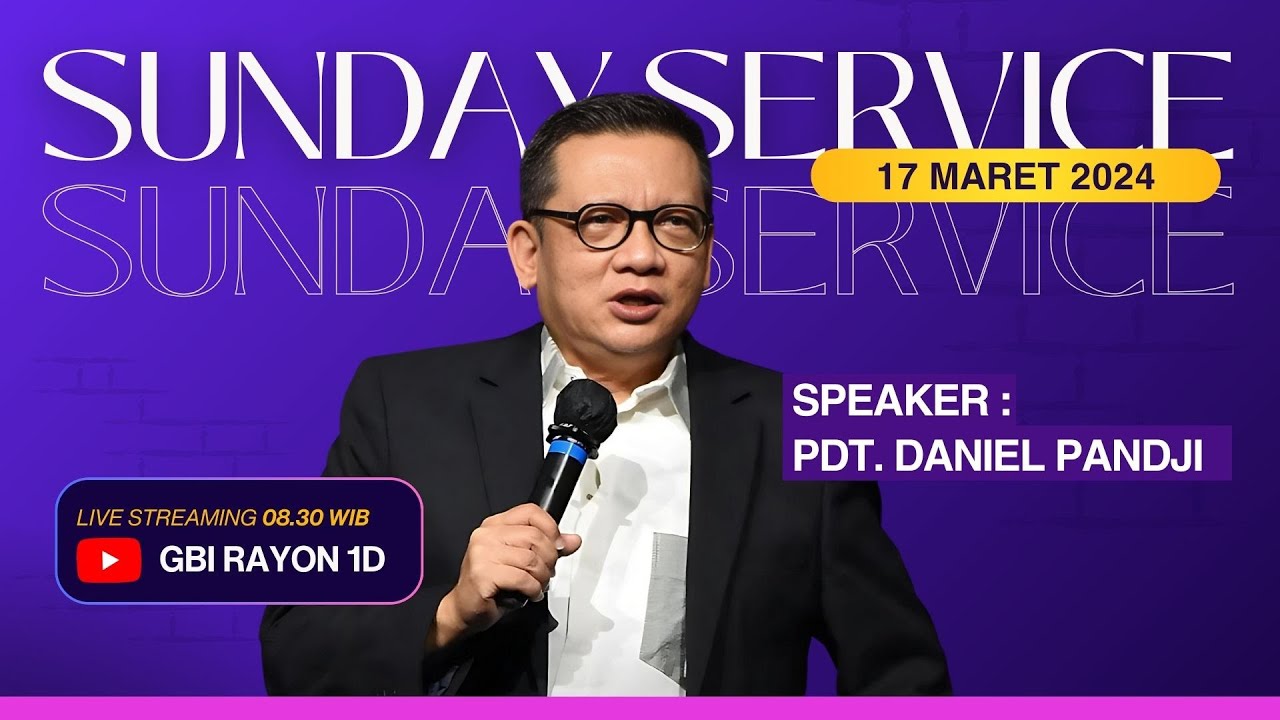 SUNDAY SERVICE
17 MARET 2024
SUNDAY SERVICE

SPEAKER :
PDT. DANIEL PANDJI

LIVE STREAMING 08.30 WIB
GBI RAYON 1D